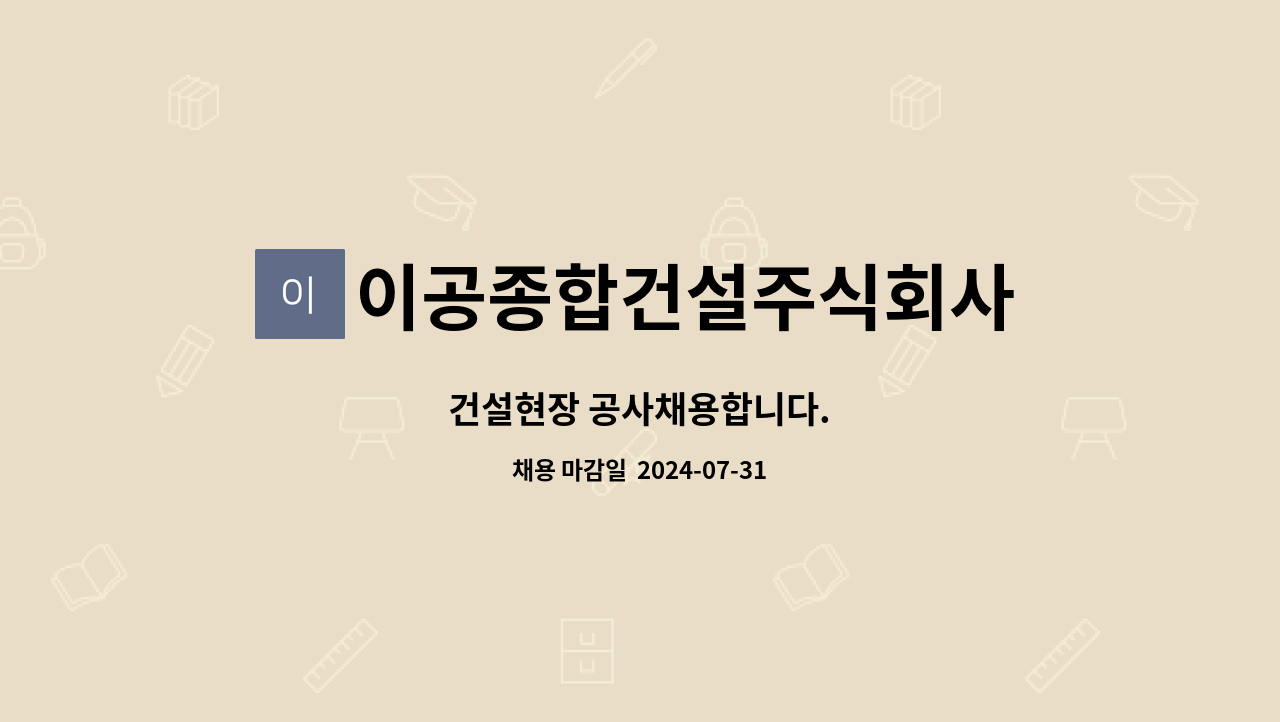 이

이공종합건설주식회사

건설현장 공사채용합니다.

채용 마감일 2024-07-31